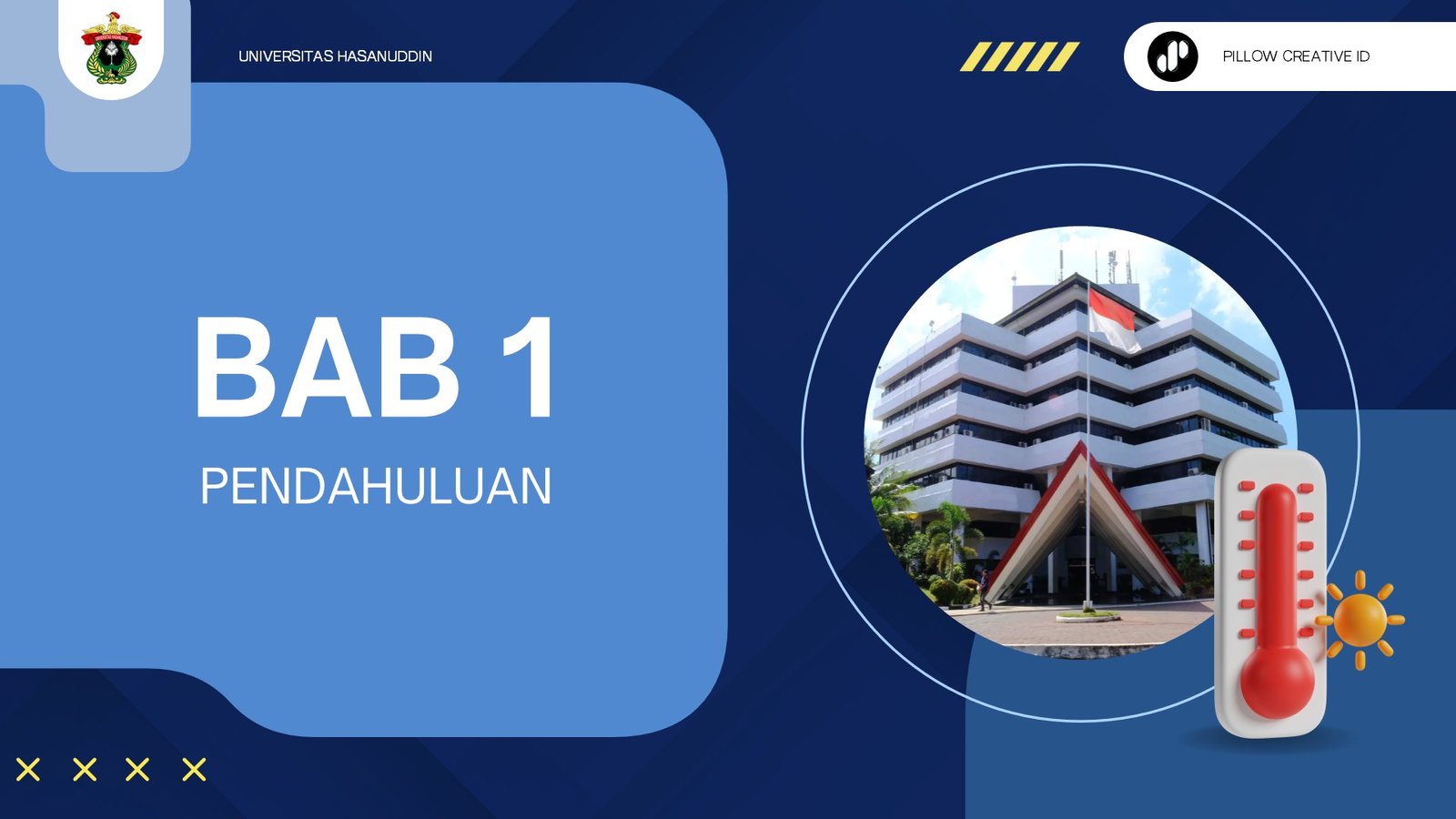 UNIVERSITAS HASANUDDIN

PILLOW CREATIVE ID

BAB 1

PENDAHULUAN